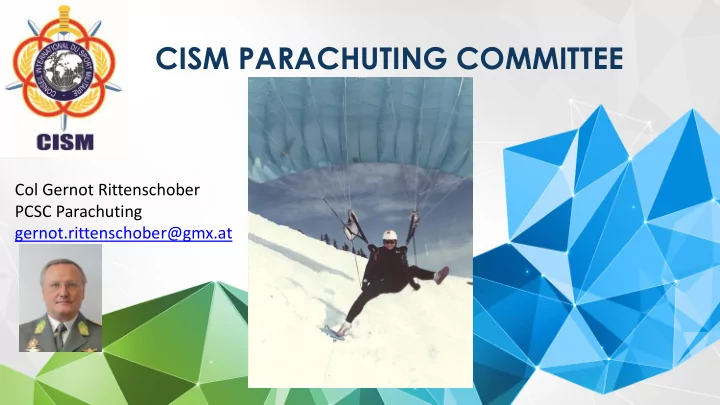 CONSEIL INTERNATIONAL DU SPORT MILITAIRE

CISM

CISM PARACHUTING COMMITTEE

Col Gernot Rittenschober
PCSC Parachuting
gernot.rittenschober@gmx.at